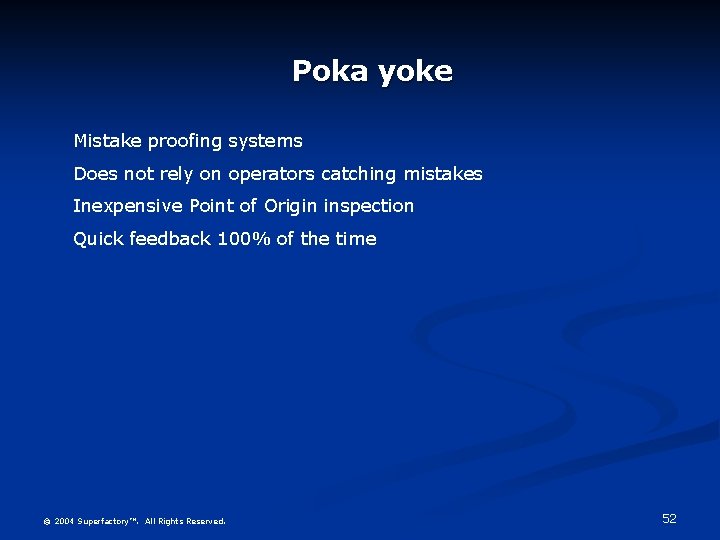 Poka yoke

Mistake proofing systems

Does not rely on operators catching mistakes

Inexpensive Point of Origin inspection

Quick feedback 100% of the time

© 2004 Superfactory™. All Rights Reserved.

52